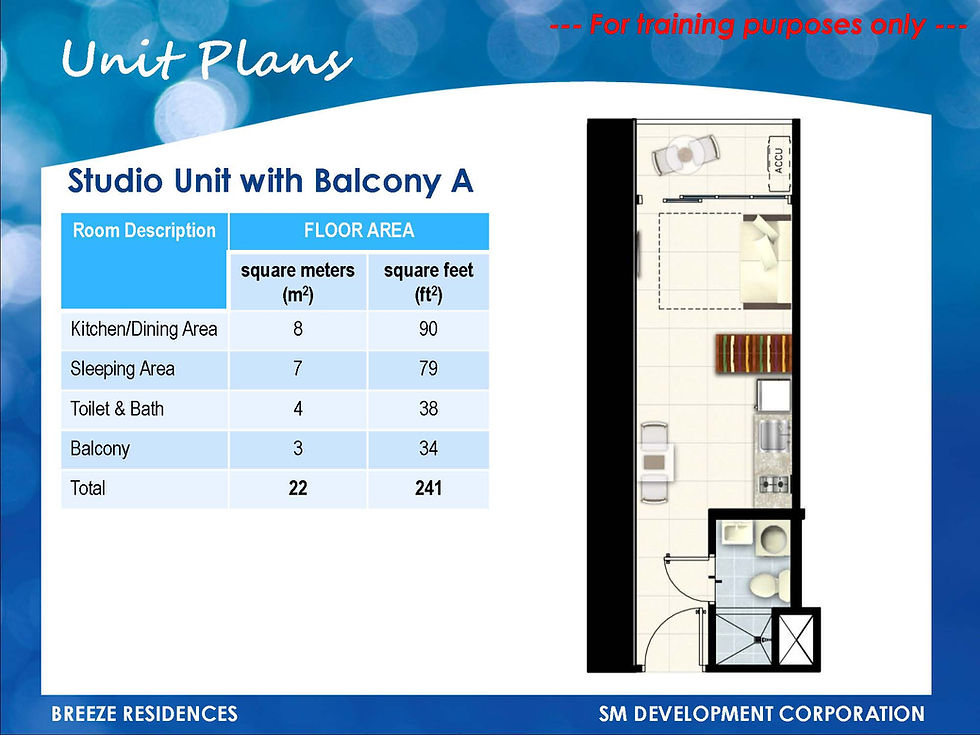 --- For training purposes only ---

Unit Plans

Studio Unit with Balcony A

| Room Description | FLOOR AREA | |
|---|---|---|
| | square meters ($m^2$) | square feet ($ft^2$) |
| Kitchen/Dining Area | 8 | 90 |
| Sleeping Area | 7 | 79 |
| Toilet & Bath | 4 | 38 |
| Balcony | 3 | 34 |
| Total | 22 | 241 |

ACCU

BREEZE RESIDENCES

SM DEVELOPMENT CORPORATION